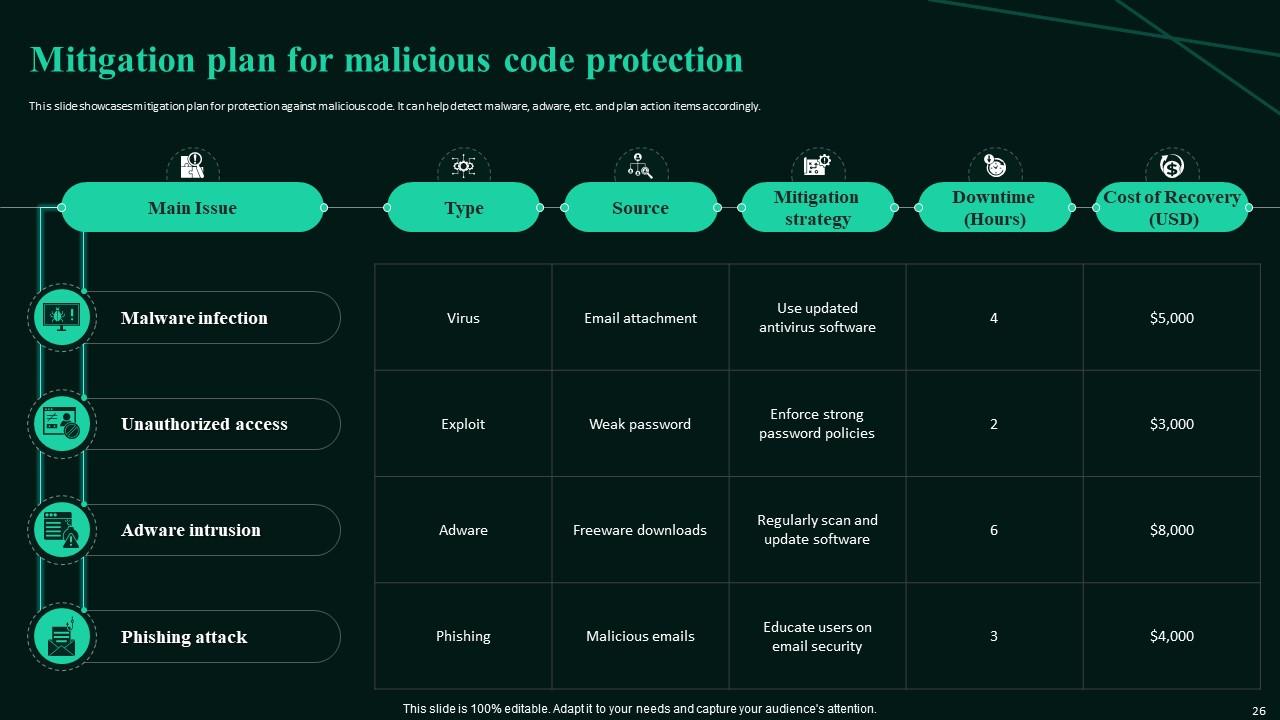 Mitigation plan for malicious code protection

This slide showcases mitigation plan for protection against malicious code. It can help detect malware, adware, etc. and plan action items accordingly.

| Main Issue | Type | Source | Mitigation strategy | Downtime (Hours) | Cost of Recovery (USD) |
|---|---|---|---|---|---|
| Malware infection | Virus | Email attachment | Use updated antivirus software | 4 | $5,000 |
| Unauthorized access | Exploit | Weak password | Enforce strong password policies | 2 | $3,000 |
| Adware intrusion | Adware | Freeware downloads | Regularly scan and update software | 6 | $8,000 |
| Phishing attack | Phishing | Malicious emails | Educate users on email security | 3 | $4,000 |

This slide is 100% editable. Adapt it to your needs and capture your audience's attention.

26